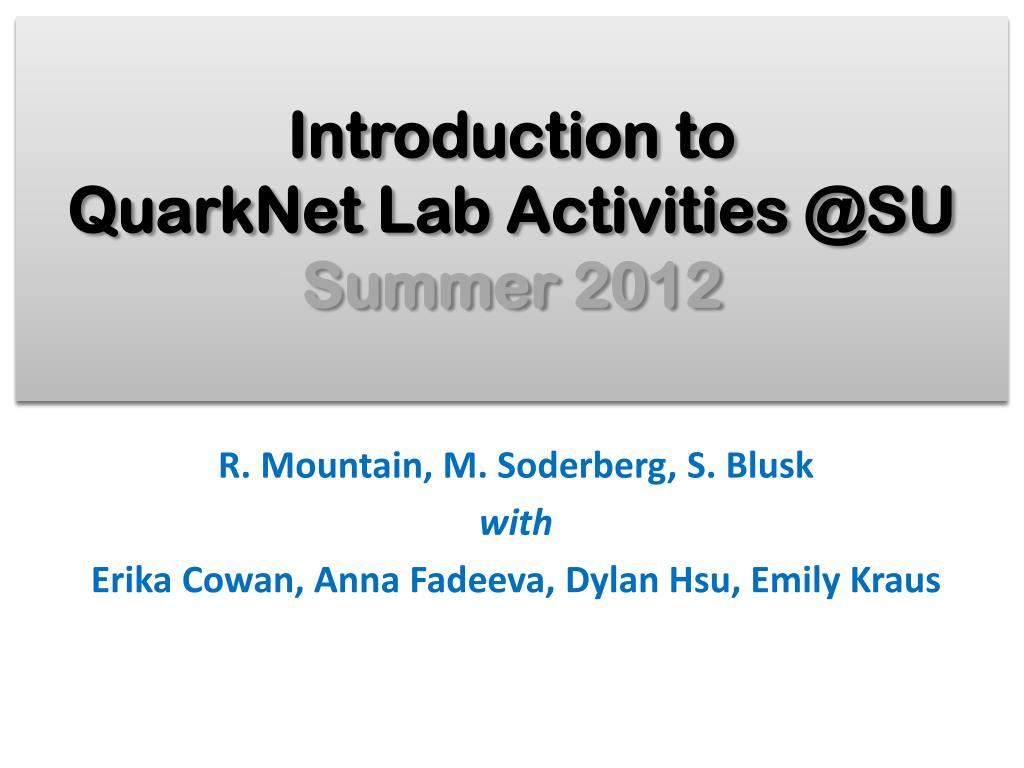 Introduction to
QuarkNet Lab Activities @SU
Summer 2012

R. Mountain, M. Soderberg, S. Blusk
with
Erika Cowan, Anna Fadeeva, Dylan Hsu, Emily Kraus